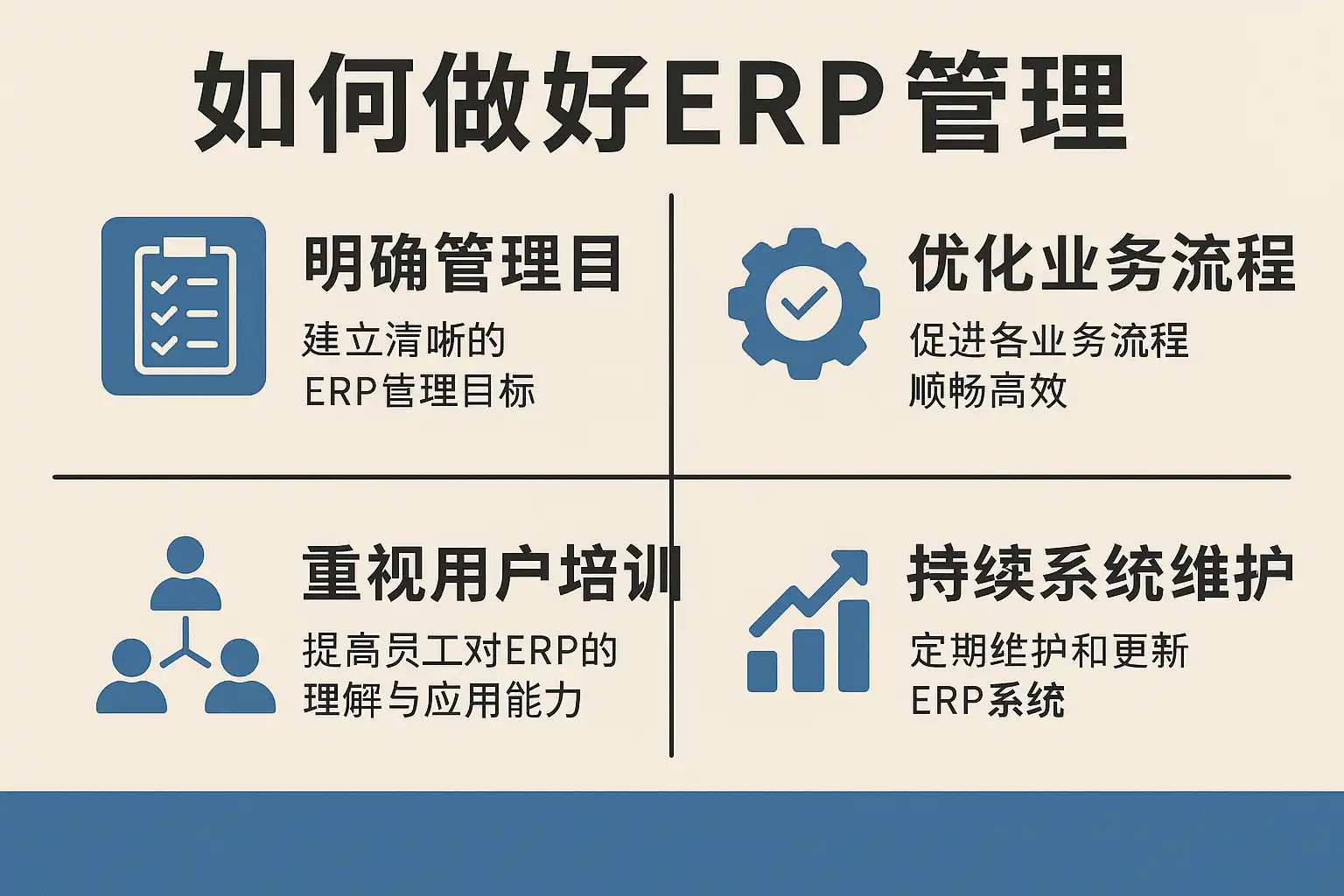 如何做好ERP管理

明确管理目

建立清晰的
ERP管理目标

优化业务流程

促进各业务流程
顺畅高效

重视用户培训

提高员工对ERP的
理解与应用能力

持续系统维护

定期维护和更新
ERP系统